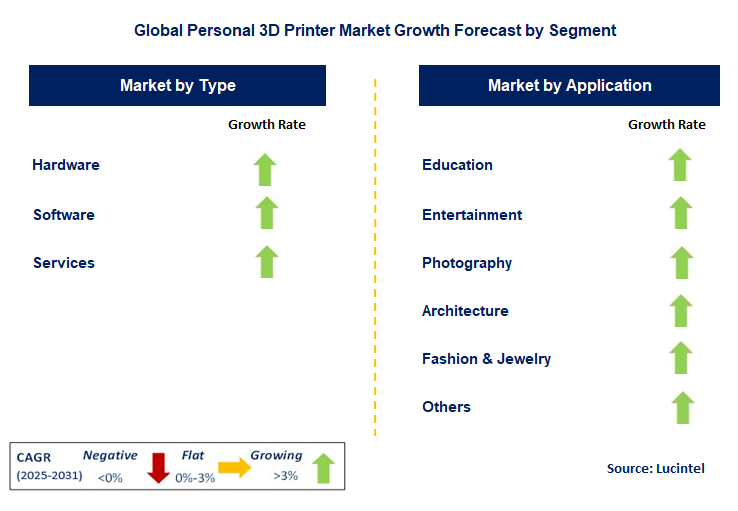 Global Personal 3D Printer Market Growth Forecast by Segment

Market by Type

Growth Rate

Hardware

Software

Services

Market by Application

Growth Rate

Education

Entertainment

Photography

Architecture

Fashion & Jewelry

Others

CAGR (2025-2031)
Negative <0%
Flat 0%-3%
Growing >3%

Source: Lucintel